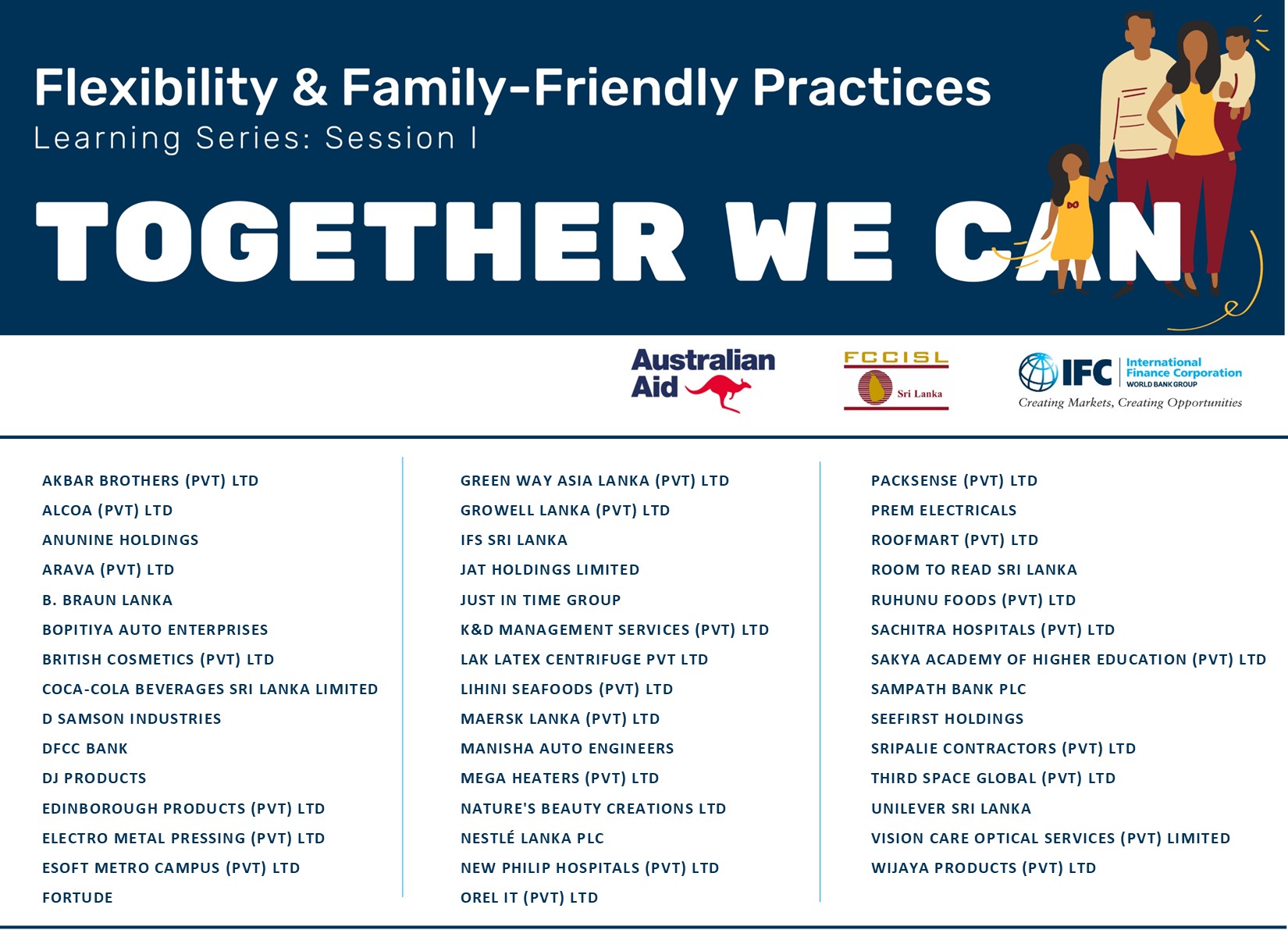 Flexibility & Family-Friendly Practices
Learning Series: Session I

TOGETHER WE CAN

Australian Aid

FCCISL Sri Lanka

IFC International Finance Corporation WORLD BANK GROUP
Creating Markets, Creating Opportunities

AKBAR BROTHERS (PVT) LTD
ALCOA (PVT) LTD
ANUNINE HOLDINGS
ARAVA (PVT) LTD
B. BRAUN LANKA
BOPITIYA AUTO ENTERPRISES
BRITISH COSMETICS (PVT) LTD
COCA-COLA BEVERAGES SRI LANKA LIMITED
D SAMSON INDUSTRIES
DFCC BANK
DJ PRODUCTS
EDINBOROUGH PRODUCTS (PVT) LTD
ELECTRO METAL PRESSING (PVT) LTD
ESOFT METRO CAMPUS (PVT) LTD
FORTUDE

GREEN WAY ASIA LANKA (PVT) LTD
GROWELL LANKA (PVT) LTD
IFS SRI LANKA
JAT HOLDINGS LIMITED
JUST IN TIME GROUP
K&D MANAGEMENT SERVICES (PVT) LTD
LAK LATEX CENTRIFUGE PVT LTD
LIHINI SEAFOODS (PVT) LTD
MAERSK LANKA (PVT) LTD
MANISHA AUTO ENGINEERS
MEGA HEATERS (PVT) LTD
NATURE'S BEAUTY CREATIONS LTD
NESTLÉ LANKA PLC
NEW PHILIP HOSPITALS (PVT) LTD
OREL IT (PVT) LTD

PACKSENSE (PVT) LTD
PREM ELECTRICALS
ROOFMART (PVT) LTD
ROOM TO READ SRI LANKA
RUHUNU FOODS (PVT) LTD
SACHITRA HOSPITALS (PVT) LTD
SAKYA ACADEMY OF HIGHER EDUCATION (PVT) LTD
SAMPATH BANK PLC
SEEFIRST HOLDINGS
SRIPALIE CONTRACTORS (PVT) LTD
THIRD SPACE GLOBAL (PVT) LTD
UNILEVER SRI LANKA
VISION CARE OPTICAL SERVICES (PVT) LIMITED
WIJAYA PRODUCTS (PVT) LTD